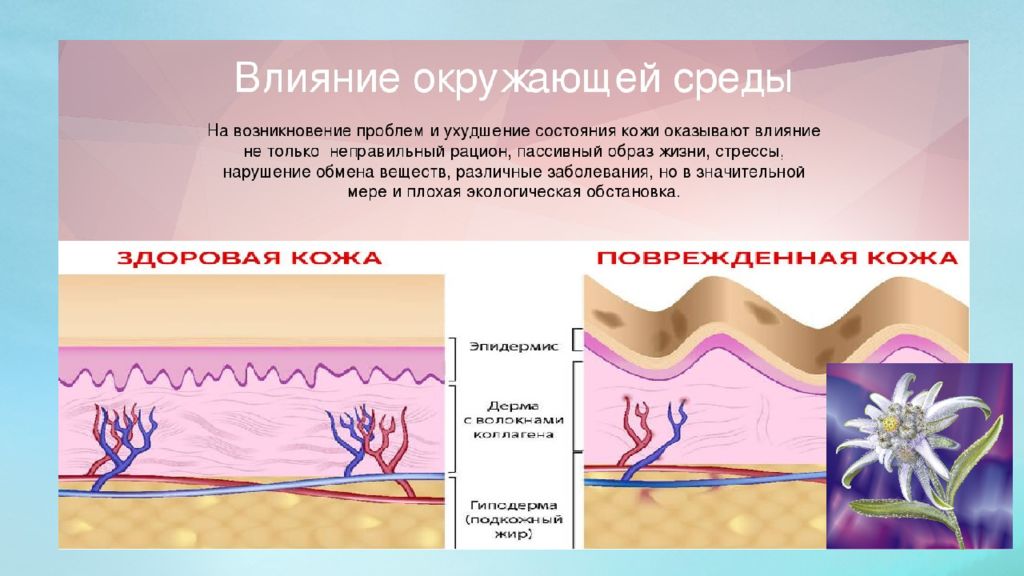 Влияние окружающей среды

На возникновение проблем и ухудшение состояния кожи оказывают влияние не только неправильный рацион, пассивный образ жизни, стрессы, нарушение обмена веществ, различные заболевания, но в значительной мере и плохая экологическая обстановка.

ЗДОРОВАЯ КОЖА

ПОВРЕЖДЕННАЯ КОЖА

Эпидермис

Дерма с волокнами коллагена

Гиподерма (подкожный жир)